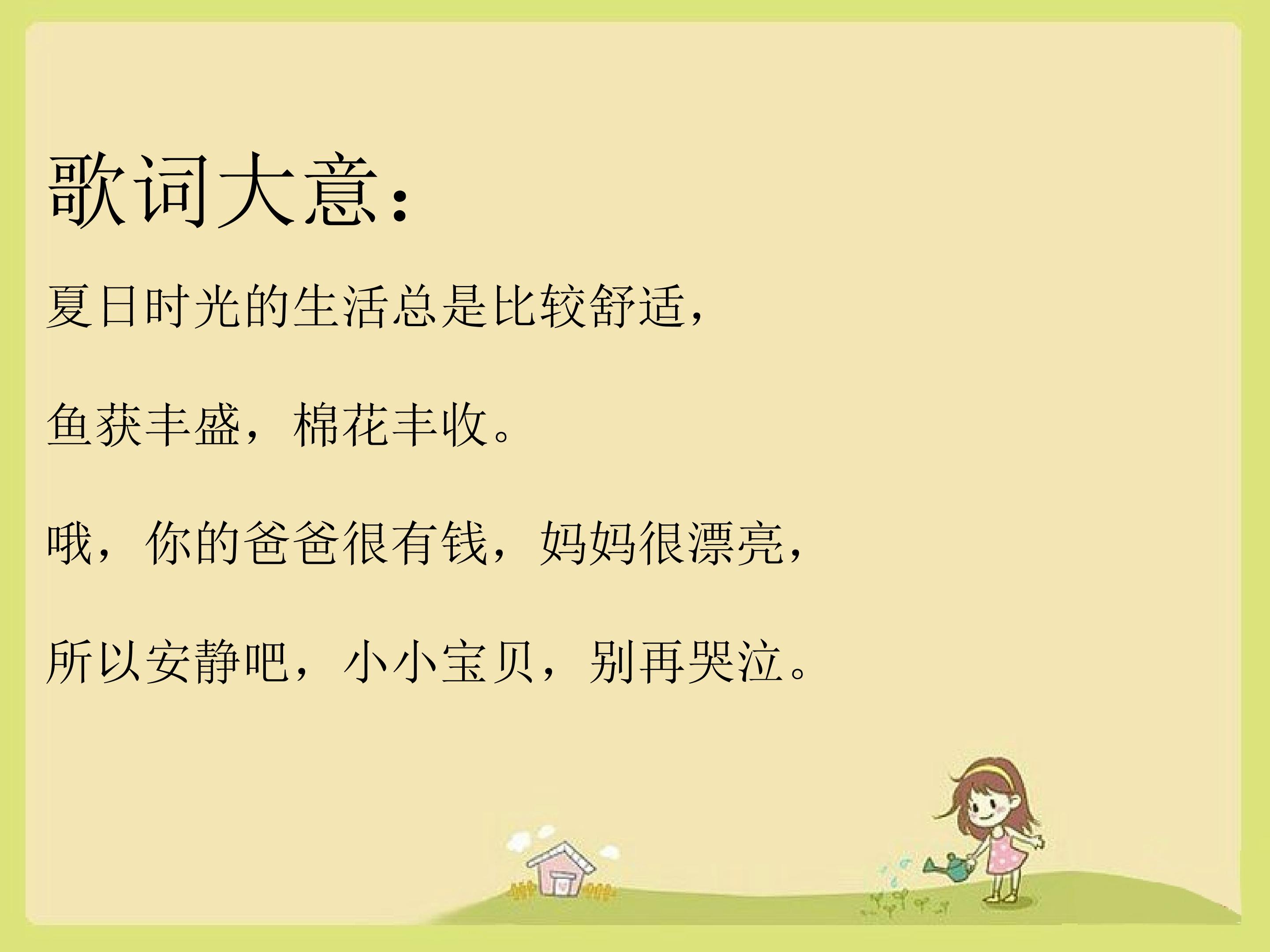 歌词大意：

夏日时光的生活总是比较舒适，

鱼获丰盛，棉花丰收。

哦，你的爸爸很有钱，妈妈很漂亮，

所以安静吧，小小宝贝，别再哭泣。